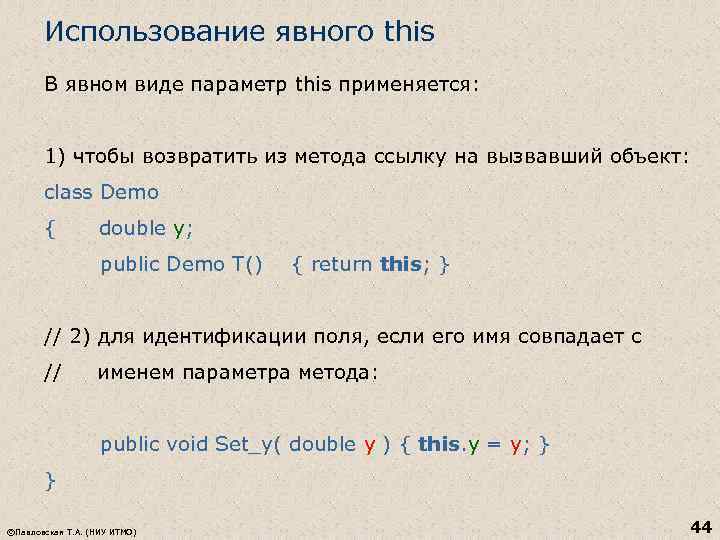 Использование явного this

В явном виде параметр this применяется:

1) чтобы возвратить из метода ссылку на вызвавший объект:

class Demo
{ double y;
public Demo T() { return this; }

// 2) для идентификации поля, если его имя совпадает с
// именем параметра метода:

public void Set_y( double y ) { this.y = y; }
}

©Павловская Т.А. (НИУ ИТМО)

44